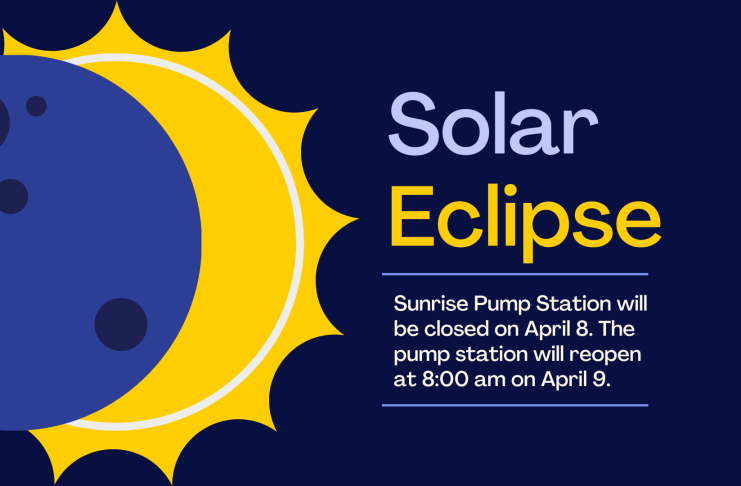 Solar Eclipse

Sunrise Pump Station will be closed on April 8. The pump station will reopen at 8:00 am on April 9.